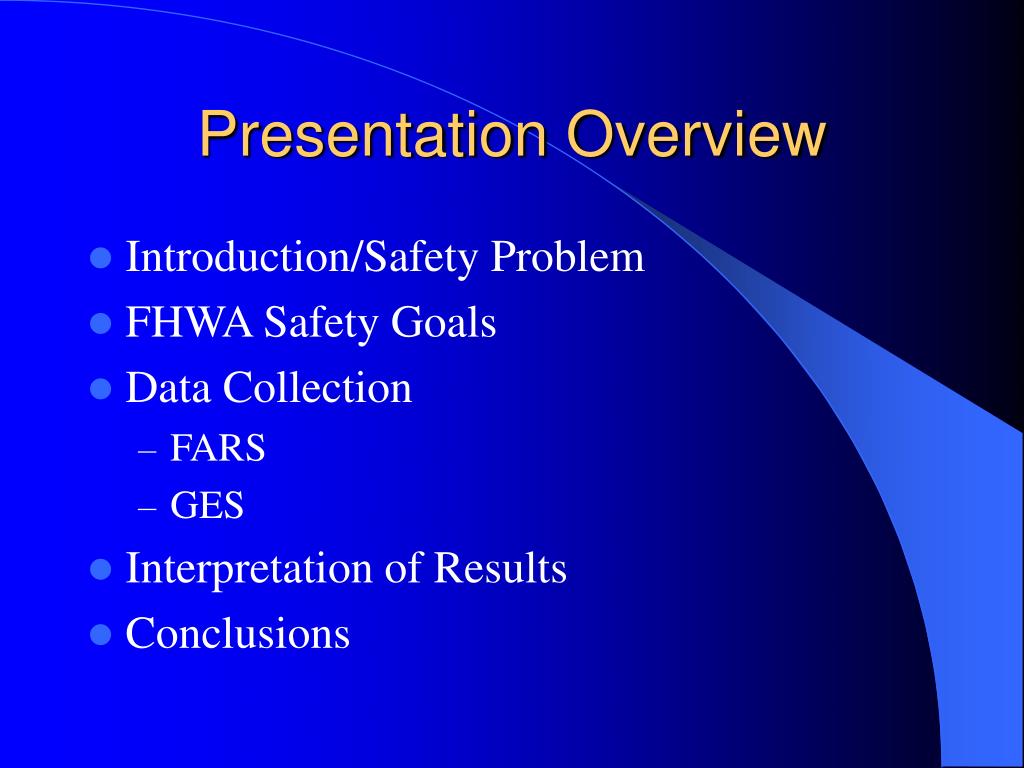 Presentation Overview

- Introduction/Safety Problem
- FHWA Safety Goals
- Data Collection
  – FARS
  – GES
- Interpretation of Results
- Conclusions